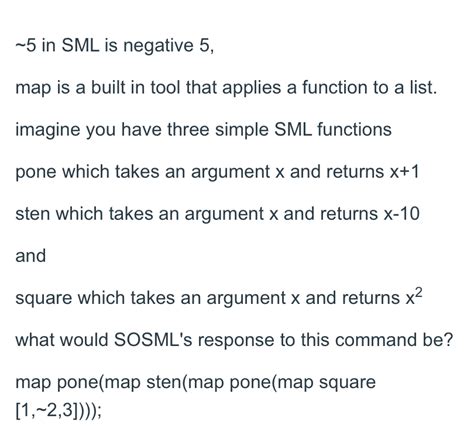 ~5 in SML is negative 5,

map is a built in tool that applies a function to a list.

imagine you have three simple SML functions

pone which takes an argument x and returns x+1

sten which takes an argument x and returns x-10

and

square which takes an argument x and returns $x^2$

what would SOSML's response to this command be?

map pone(map sten(map pone(map square [1,~2,3])));